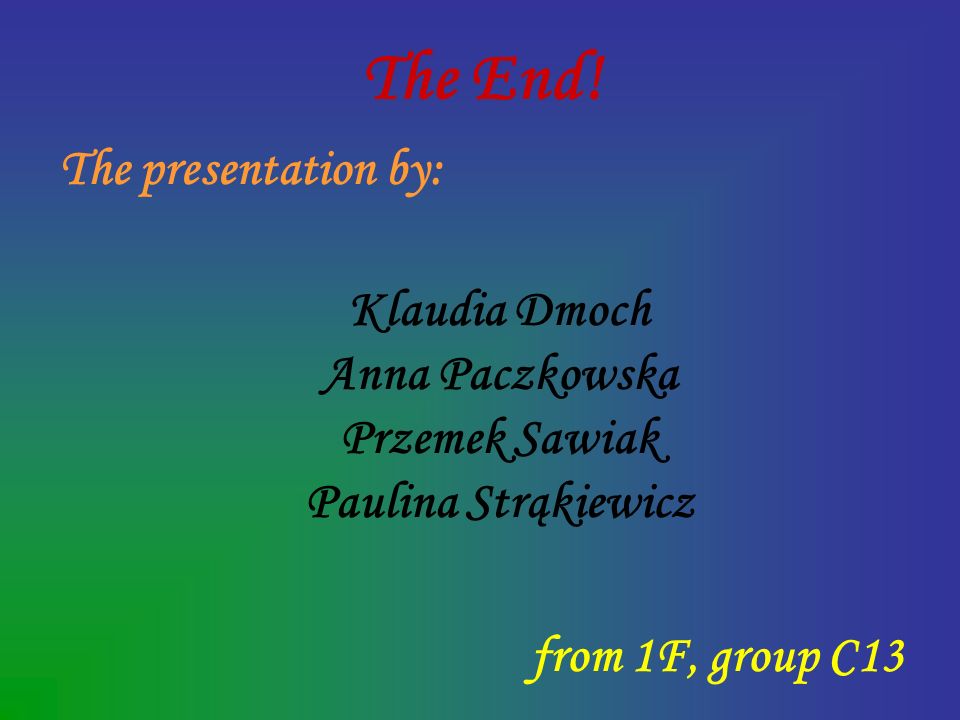 The End!

The presentation by:

Klaudia Dmoch
Anna Paczkowska
Przemek Sawiak
Paulina Strąkiewicz

from 1F, group C13